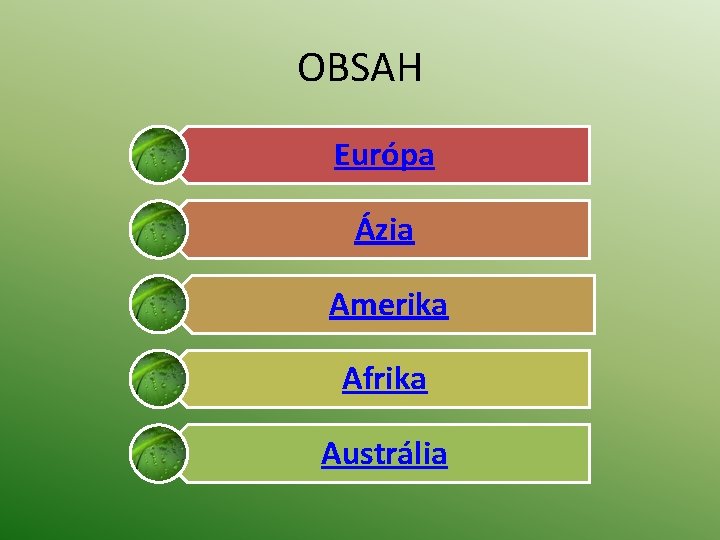 OBSAH

Európa

Ázia

Amerika

Afrika

Austrália